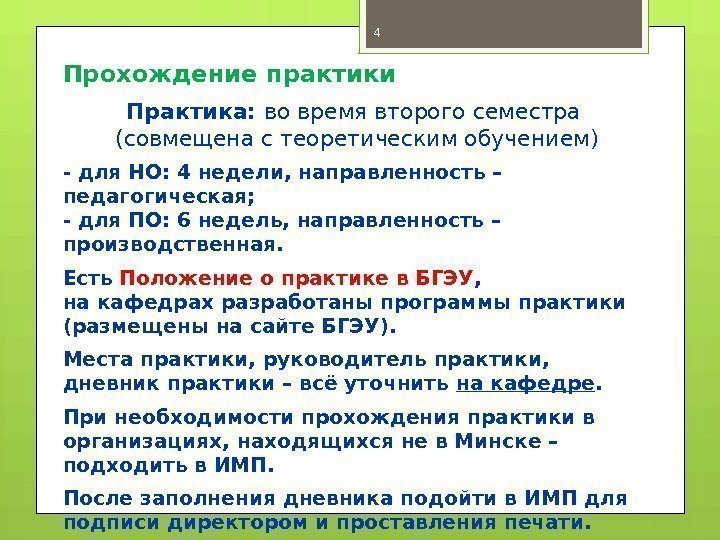 4

Прохождение практики

Практика: во время второго семестра (совмещена с теоретическим обучением)

- для НО: 4 недели, направленность – педагогическая;
- для ПО: 6 недель, направленность – производственная.

Есть Положение о практике в БГЭУ, на кафедрах разработаны программы практики (размещены на сайте БГЭУ).

Места практики, руководитель практики, дневник практики – всё уточнить на кафедре.

При необходимости прохождения практики в организациях, находящихся не в Минске – подходить в ИМП.

После заполнения дневника подойти в ИМП для подписи директором и проставления печати.